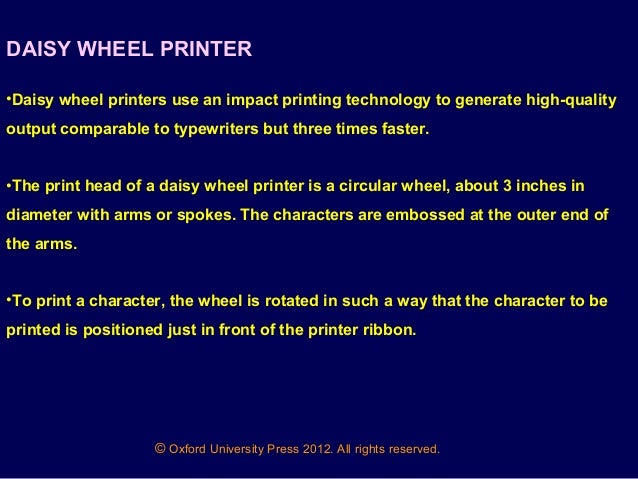 DAISY WHEEL PRINTER

•Daisy wheel printers use an impact printing technology to generate high-quality output comparable to typewriters but three times faster.

•The print head of a daisy wheel printer is a circular wheel, about 3 inches in diameter with arms or spokes. The characters are embossed at the outer end of the arms.

•To print a character, the wheel is rotated in such a way that the character to be printed is positioned just in front of the printer ribbon.

© Oxford University Press 2012. All rights reserved.